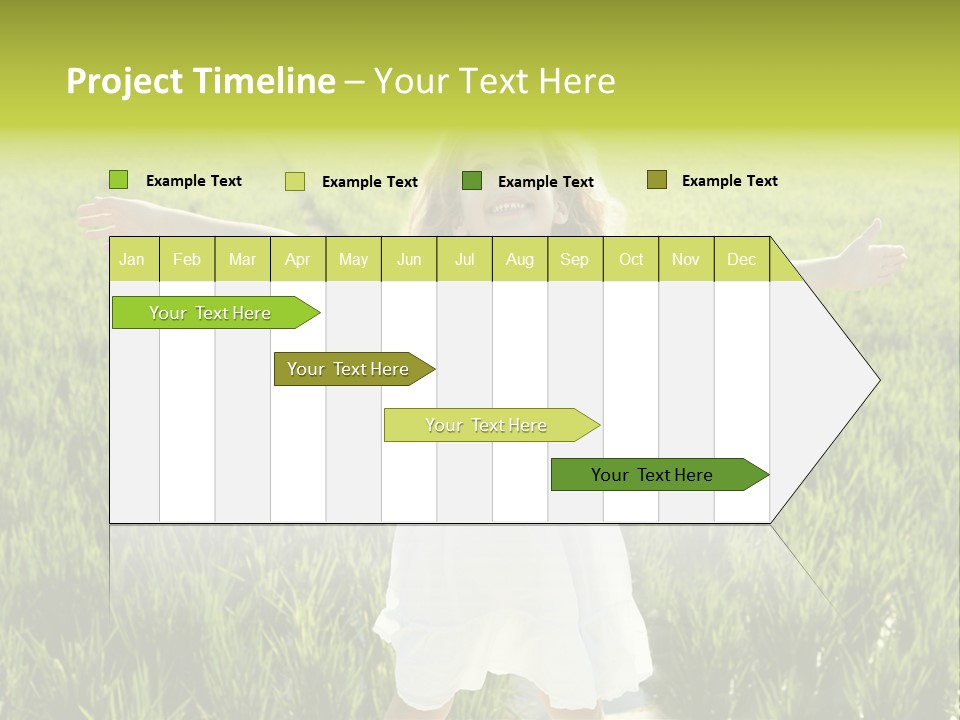 Project Timeline – Your Text Here

Example Text Example Text Example Text Example Text

| Jan | Feb | Mar | Apr | May | Jun | Jul | Aug | Sep | Oct | Nov | Dec |
|---|---|---|---|---|---|---|---|---|---|---|---|

Your Text Here

Your Text Here

Your Text Here

Your Text Here